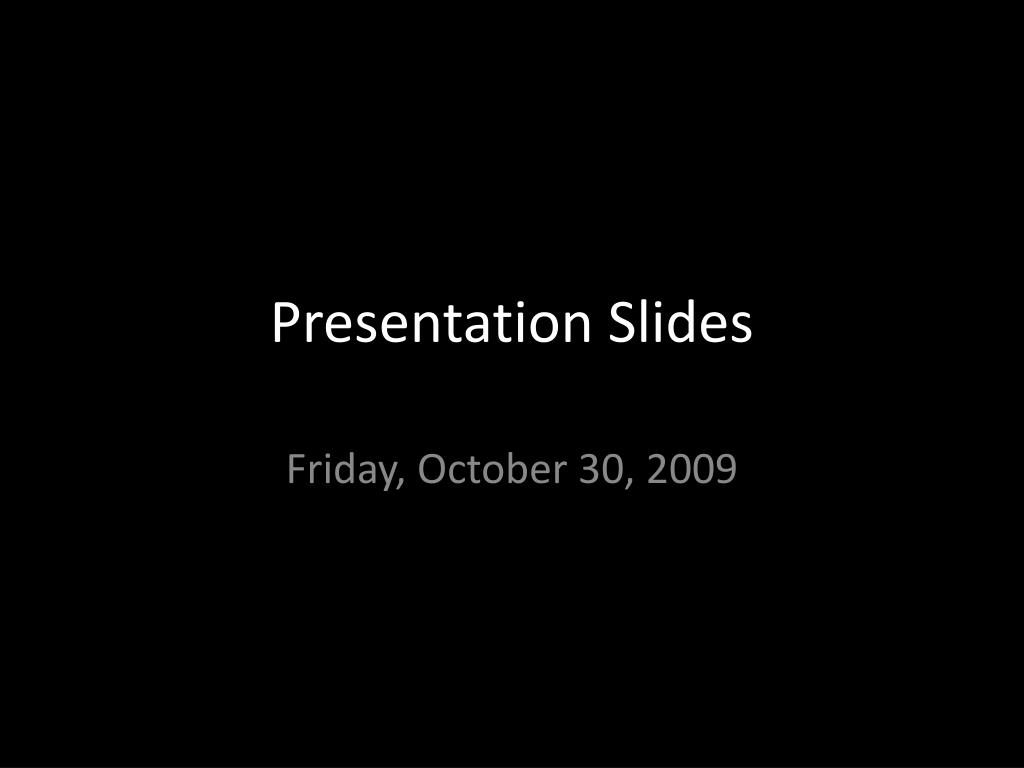 Presentation Slides

Friday, October 30, 2009